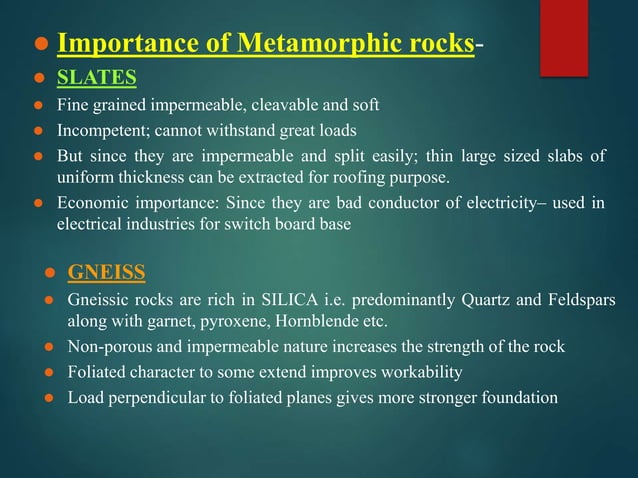 ● Importance of Metamorphic rocks-

● SLATES

● Fine grained impermeable, cleavable and soft

● Incompetent; cannot withstand great loads

● But since they are impermeable and split easily; thin large sized slabs of uniform thickness can be extracted for roofing purpose.

● Economic importance: Since they are bad conductor of electricity– used in electrical industries for switch board base

● GNEISS

● Gneissic rocks are rich in SILICA i.e. predominantly Quartz and Feldspars along with garnet, pyroxene, Hornblende etc.

● Non-porous and impermeable nature increases the strength of the rock

● Foliated character to some extend improves workability

● Load perpendicular to foliated planes gives more stronger foundation